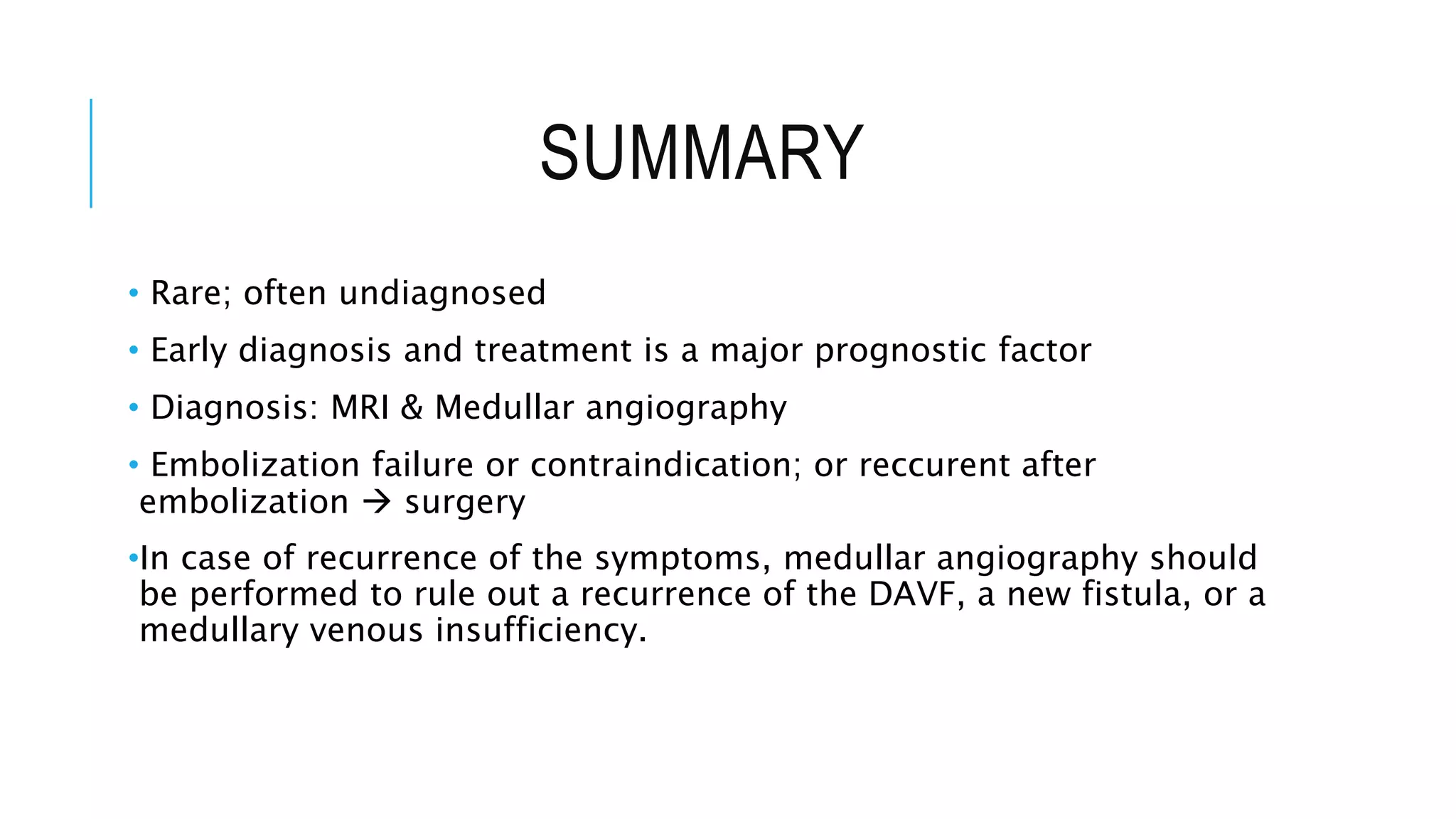 SUMMARY

• Rare; often undiagnosed

• Early diagnosis and treatment is a major prognostic factor

• Diagnosis: MRI & Medullar angiography

• Embolization failure or contraindication; or reccurent after embolization → surgery

•In case of recurrence of the symptoms, medullar angiography should be performed to rule out a recurrence of the DAVF, a new fistula, or a medullary venous insufficiency.